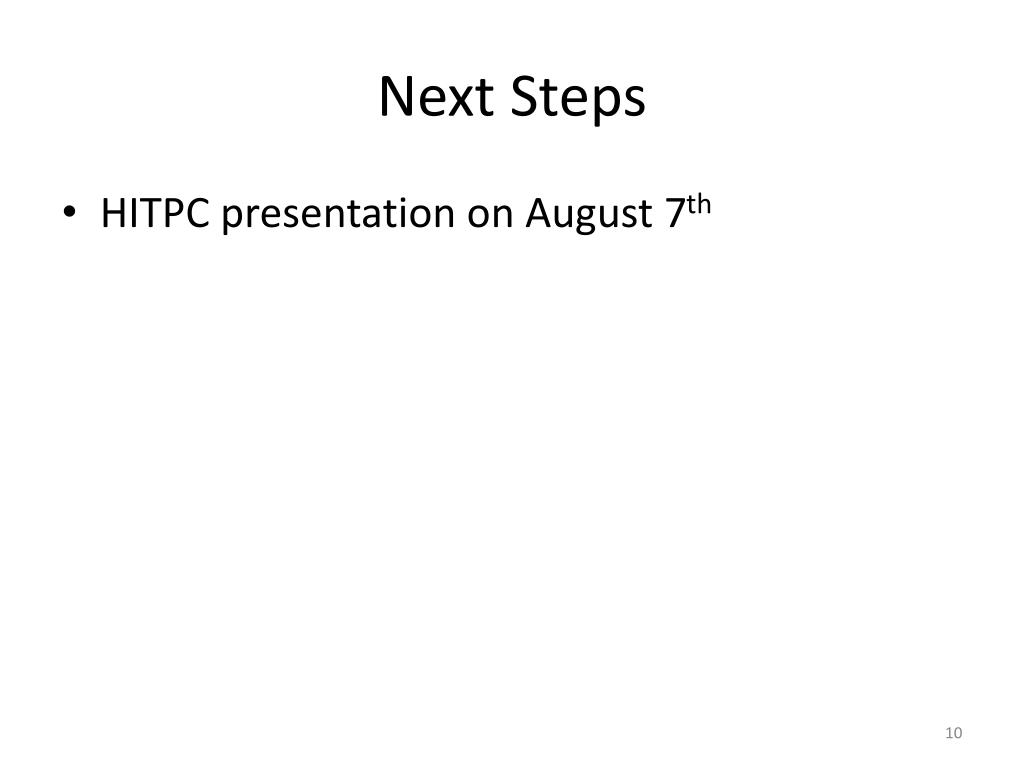 Next Steps

• HITPC presentation on August 7th

10